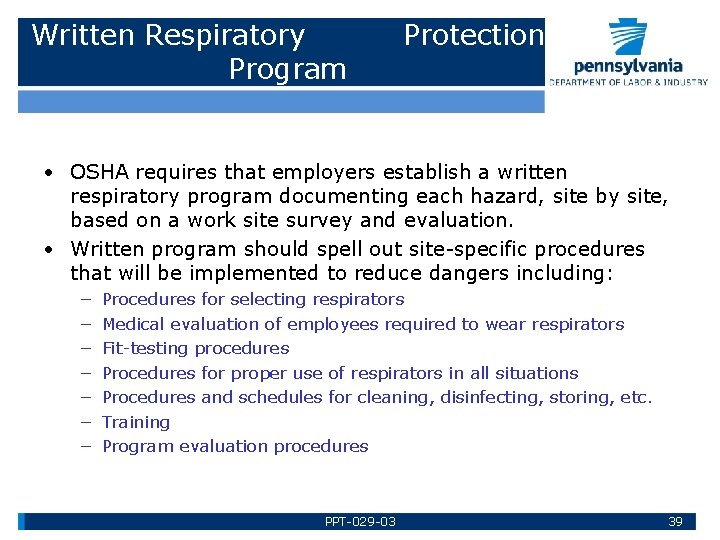 Written Respiratory Protection Program

pennsylvania
DEPARTMENT OF LABOR & INDUSTRY

• OSHA requires that employers establish a written respiratory program documenting each hazard, site by site, based on a work site survey and evaluation.
• Written program should spell out site-specific procedures that will be implemented to reduce dangers including:
– Procedures for selecting respirators
– Medical evaluation of employees required to wear respirators
– Fit-testing procedures
– Procedures for proper use of respirators in all situations
– Procedures and schedules for cleaning, disinfecting, storing, etc.
– Training
– Program evaluation procedures

PPT-029-03
39